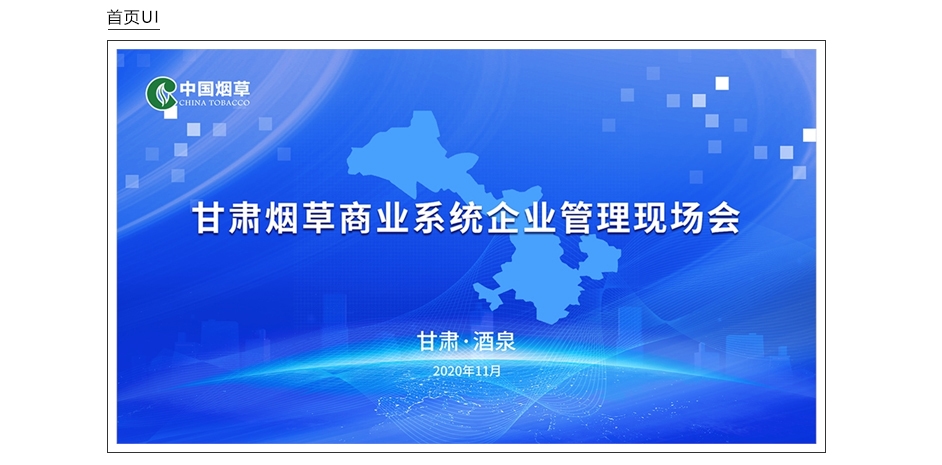 首页UI

中国烟草
CHINA TOBACCO

甘肃烟草商业系统企业管理现场会

甘肃·酒泉

2020年11月